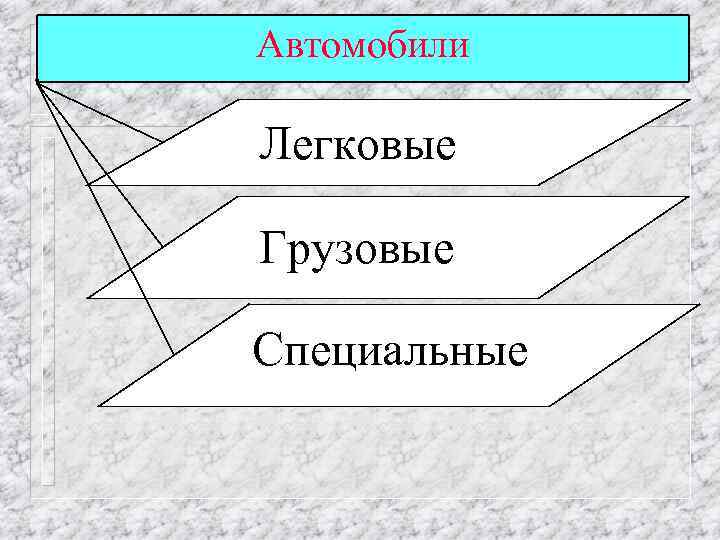 Автомобили

Легковые

Грузовые

Специальные